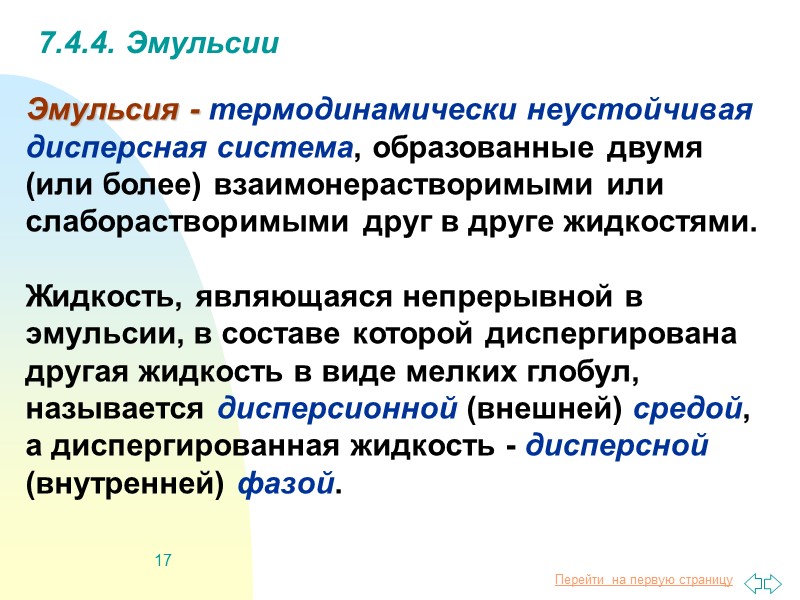 7.4.4. Эмульсии

Эмульсия - термодинамически неустойчивая дисперсная система, образованные двумя (или более) взаимонерастворимыми или слаборастворимыми друг в друге жидкостями.

Жидкость, являющаяся непрерывной в эмульсии, в составе которой диспергирована другая жидкость в виде мелких глобул, называется дисперсионной (внешней) средой, а диспергированная жидкость - дисперсной (внутренней) фазой.

17

Перейти на первую страницу